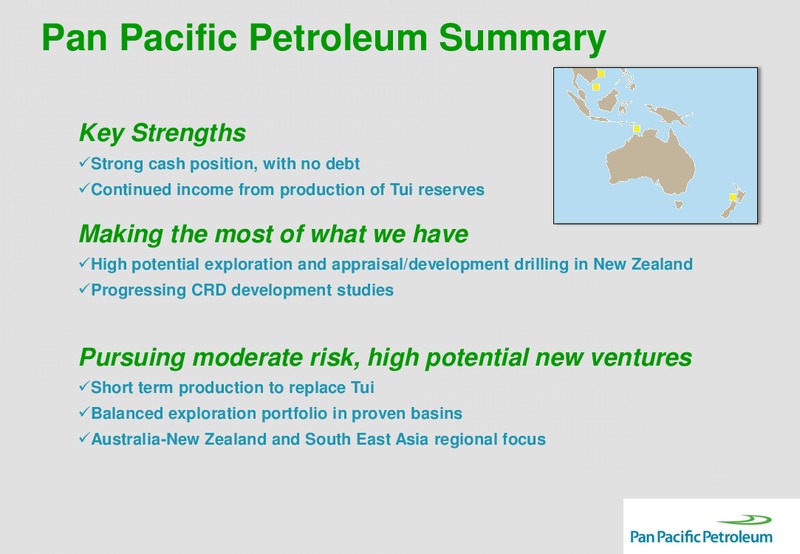 Pan Pacific Petroleum Summary

Key Strengths
✓Strong cash position, with no debt
✓Continued income from production of Tui reserves

Making the most of what we have
✓High potential exploration and appraisal/development drilling in New Zealand
✓Progressing CRD development studies

Pursuing moderate risk, high potential new ventures
✓Short term production to replace Tui
✓Balanced exploration portfolio in proven basins
✓Australia-New Zealand and South East Asia regional focus

Pan Pacific Petroleum